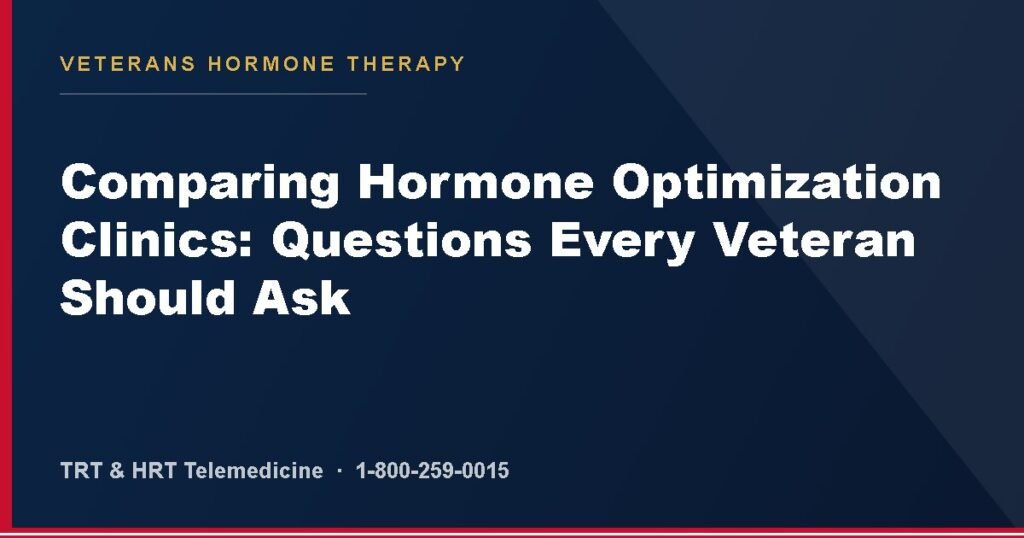 VETERANS HORMONE THERAPY

Comparing Hormone Optimization Clinics: Questions Every Veteran Should Ask

TRT & HRT Telemedicine · 1-800-259-0015